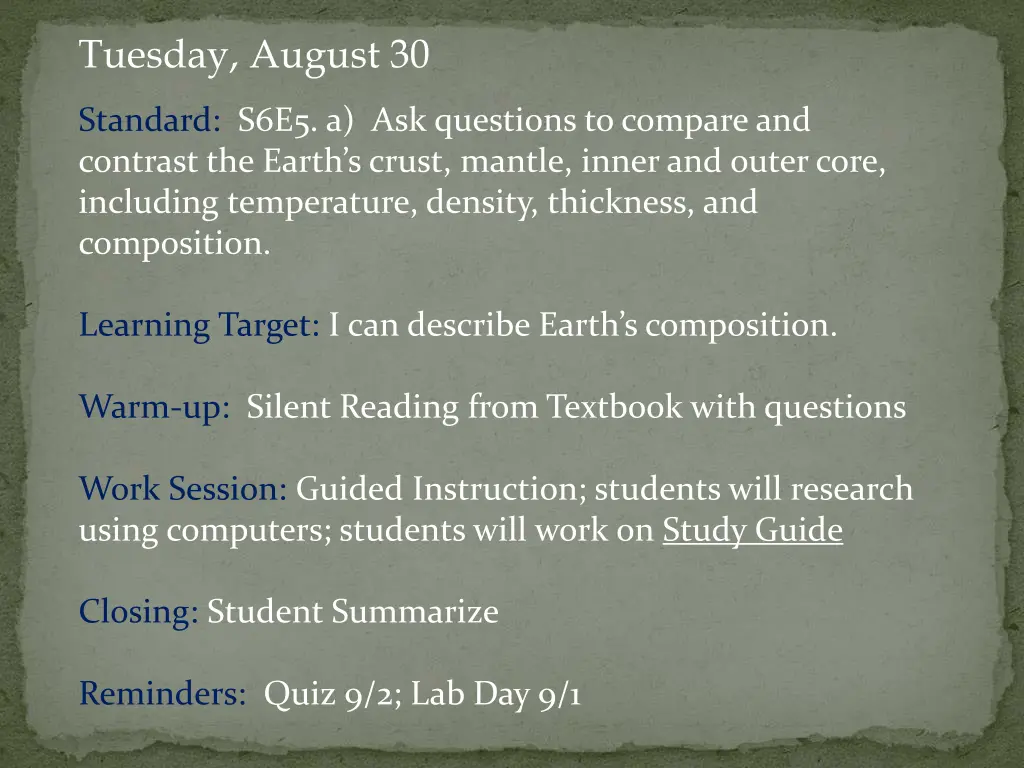 Tuesday, August 30

Standard: S6E5. a) Ask questions to compare and contrast the Earth's crust, mantle, inner and outer core, including temperature, density, thickness, and composition.

Learning Target: I can describe Earth's composition.

Warm-up: Silent Reading from Textbook with questions

Work Session: Guided Instruction; students will research using computers; students will work on Study Guide

Closing: Student Summarize

Reminders: Quiz 9/2; Lab Day 9/1